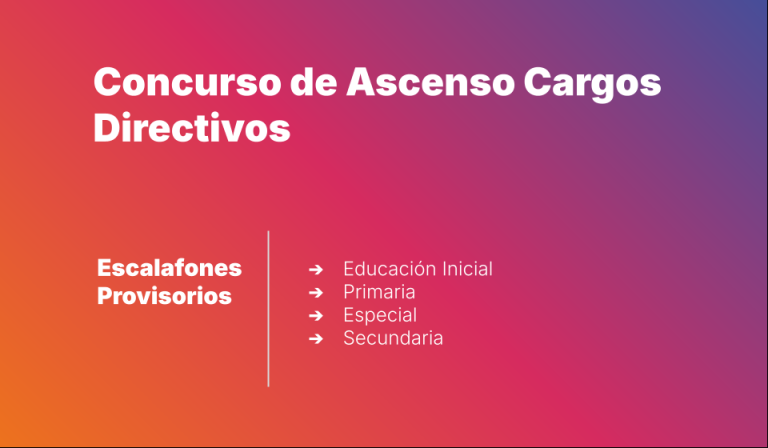 Concurso de Ascenso Cargos Directivos

Escalafones Provisorios

➔ Educación Inicial
➔ Primaria
➔ Especial
➔ Secundaria